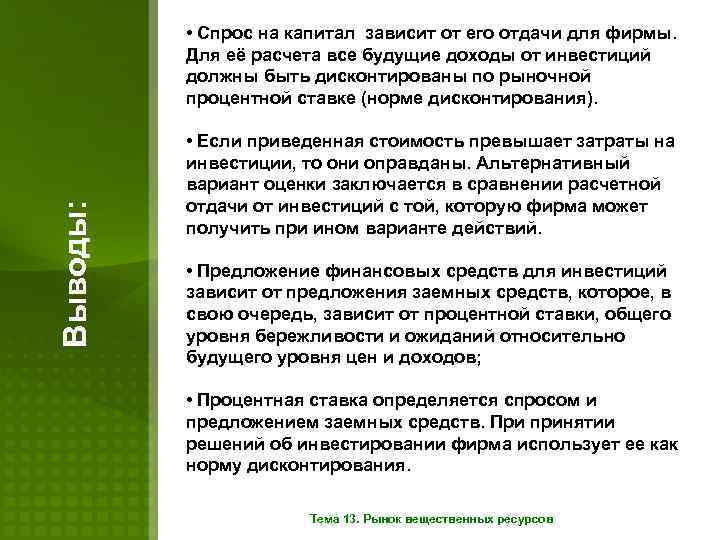 Выводы:

• Спрос на капитал зависит от его отдачи для фирмы. Для её расчета все будущие доходы от инвестиций должны быть дисконтированы по рыночной процентной ставке (норме дисконтирования).

• Если приведенная стоимость превышает затраты на инвестиции, то они оправданы. Альтернативный вариант оценки заключается в сравнении расчетной отдачи от инвестиций с той, которую фирма может получить при ином варианте действий.

• Предложение финансовых средств для инвестиций зависит от предложения заемных средств, которое, в свою очередь, зависит от процентной ставки, общего уровня бережливости и ожиданий относительно будущего уровня цен и доходов;

• Процентная ставка определяется спросом и предложением заемных средств. При принятии решений об инвестировании фирма использует ее как норму дисконтирования.

Тема 13. Рынок вещественных ресурсов